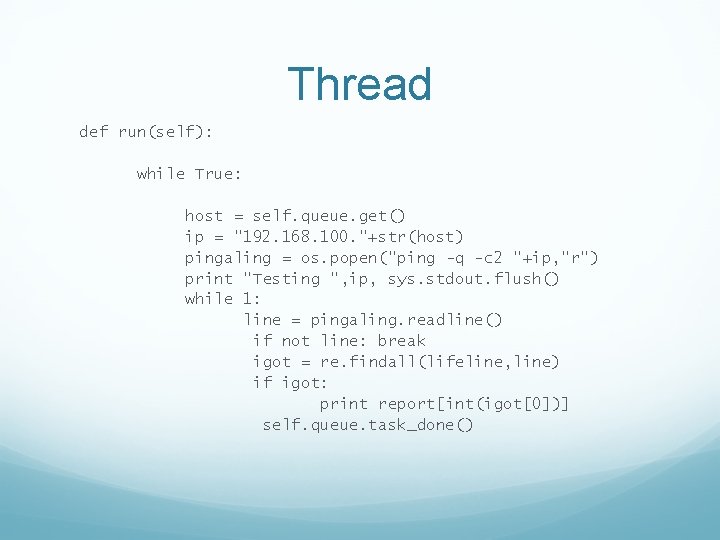 Thread

def run(self):

while True:

host = self.queue.get()
ip = "192.168.100."+str(host)
pingaling = os.popen("ping -q -c2 "+ip,"r")
print "Testing ",ip, sys.stdout.flush()
while 1:
line = pingaling.readline()
if not line: break
igot = re.findall(lifeline,line)
if igot:
print report[int(igot[0])]
self.queue.task_done()